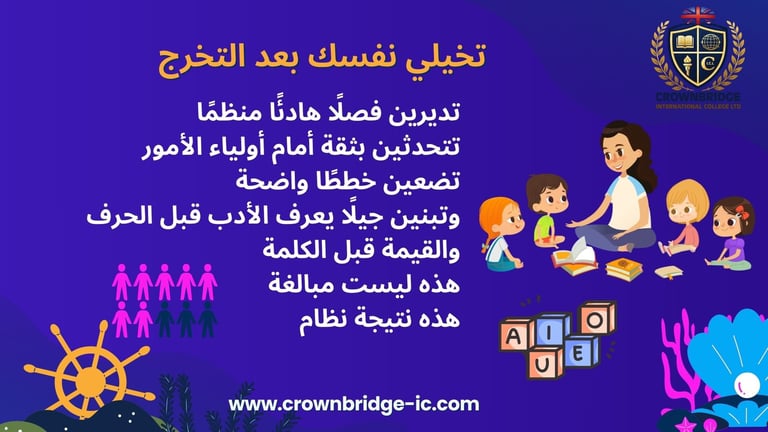 CROWNBRIDGE
INTERNATIONAL COLLEGE LTD

تخيلي نفسك بعد التخرج

تديرين فصلًا هادئًا منظمًا
تتحدثين بثقة أمام أولياء الأمور
تضعين خططًا واضحة
وتبنين جيلًا يعرف الأدب قبل الحرف
والقيمة قبل الكلمة
هذه ليست مبالغة
هذه نتيجة نظام

A I O
U E

www.crownbridge-ic.com